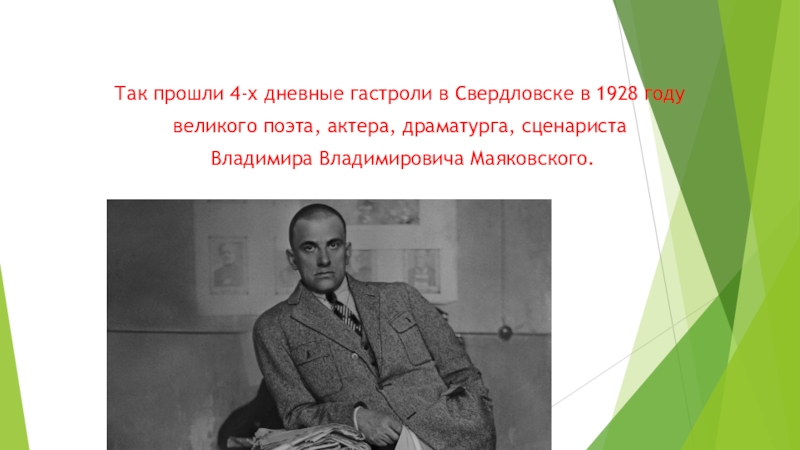 Так прошли 4-х дневные гастроли в Свердловске в 1928 году великого поэта, актера, драматурга, сценариста Владимира Владимировича Маяковского.